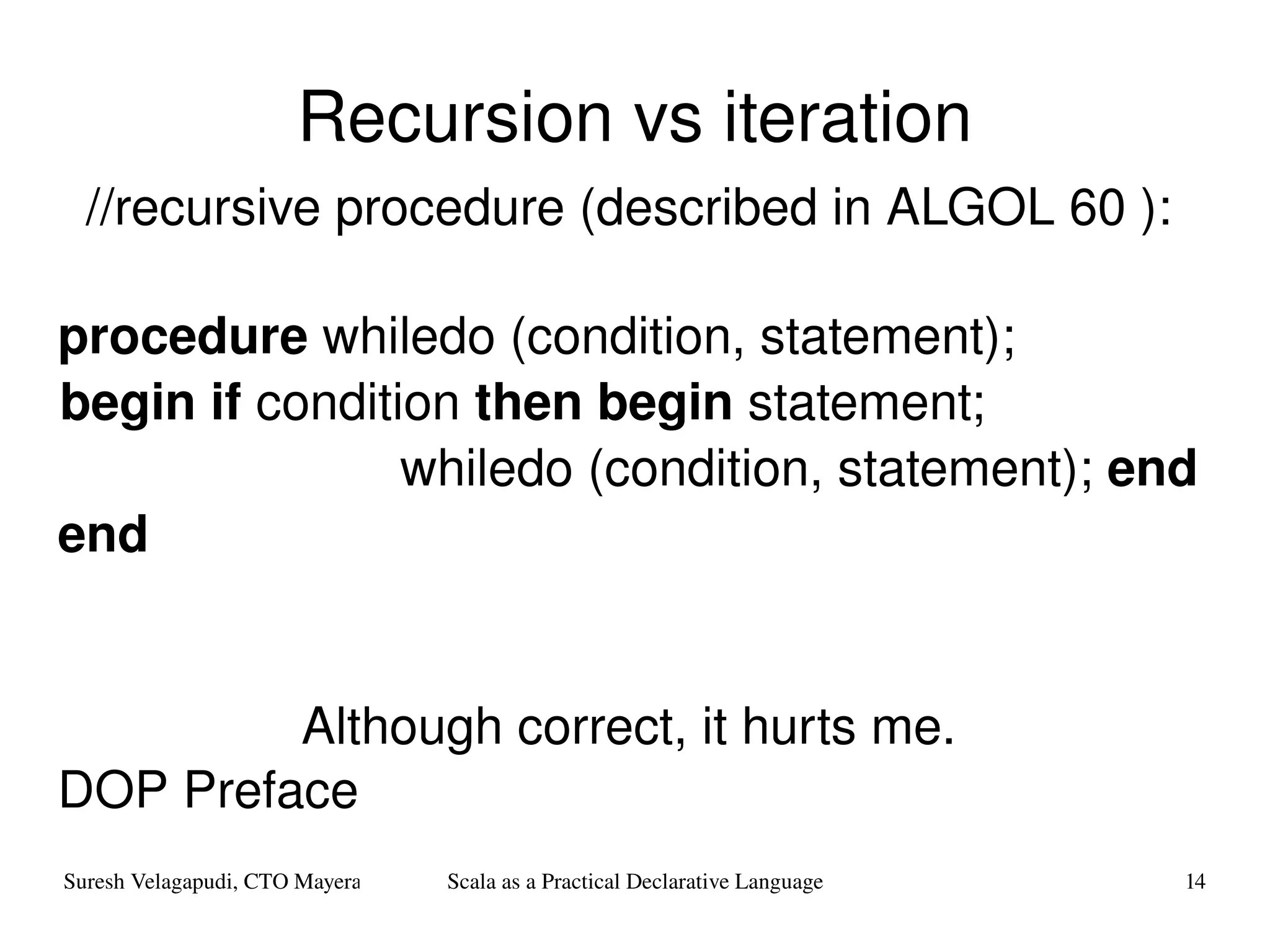 Recursion vs iteration

//recursive procedure (described in ALGOL 60 ):

procedure whiledo (condition, statement);
begin if condition then begin statement;
whiledo (condition, statement); end
end

Although correct, it hurts me.
DOP Preface

Suresh Velagapudi, CTO Mayera Scala as a Practical Declarative Language 14